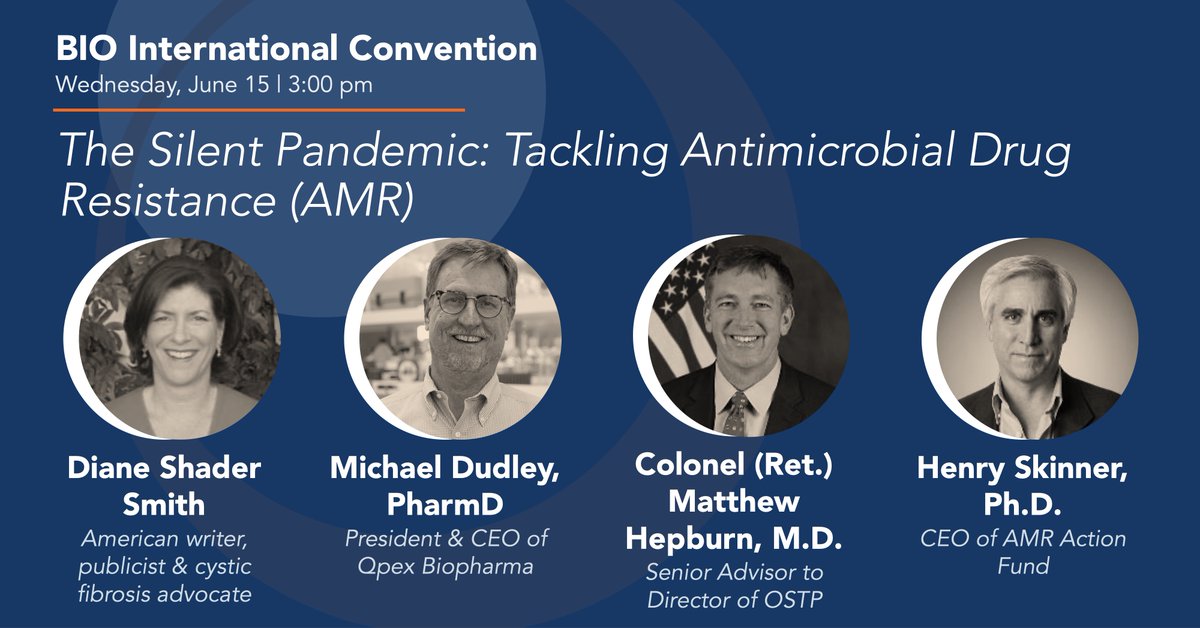 BIO International Convention
Wednesday, June 15 | 3:00 pm

The Silent Pandemic: Tackling Antimicrobial Drug Resistance (AMR)

Diane Shader Smith
American writer, publicist & cystic fibrosis advocate

Michael Dudley, PharmD
President & CEO of Qpex Biopharma

Colonel (Ret.) Matthew Hepburn, M.D.
Senior Advisor to Director of OSTP

Henry Skinner, Ph.D.
CEO of AMR Action Fund